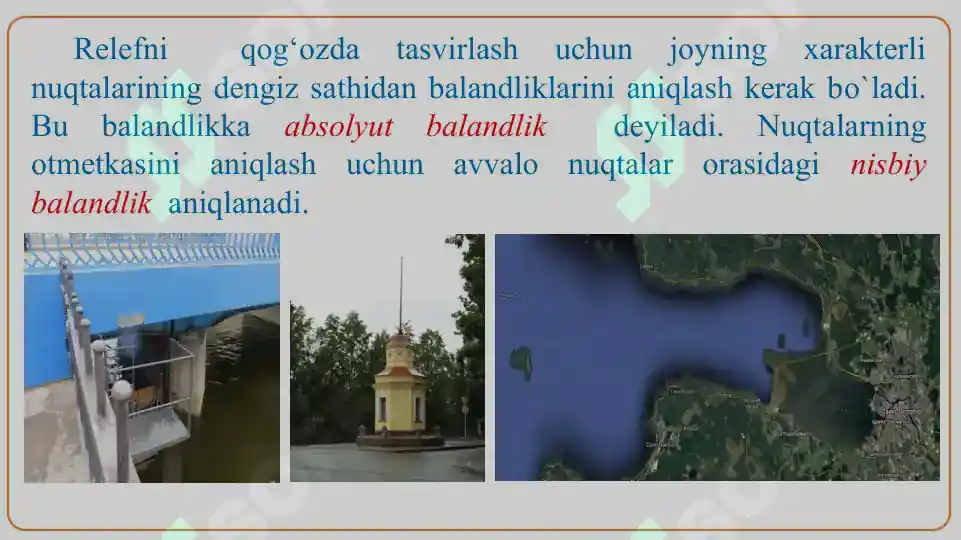 Relefni qog‘ozda tasvirlash uchun joyning xarakterli nuqtalarining dengiz sathidan balandliklarini aniqlash kerak bo`ladi. Bu balandlikka absolyut balandlik deyiladi. Nuqtalarning otmetkasini aniqlash uchun avvalo nuqtalar orasidagi nisbiy balandlik aniqlanadi.